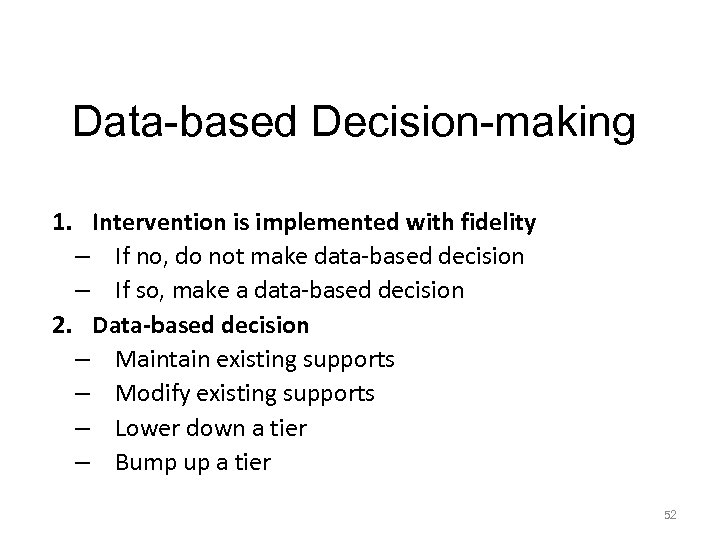 Data-based Decision-making

1. Intervention is implemented with fidelity
– If no, do not make data-based decision
– If so, make a data-based decision
2. Data-based decision
– Maintain existing supports
– Modify existing supports
– Lower down a tier
– Bump up a tier

52